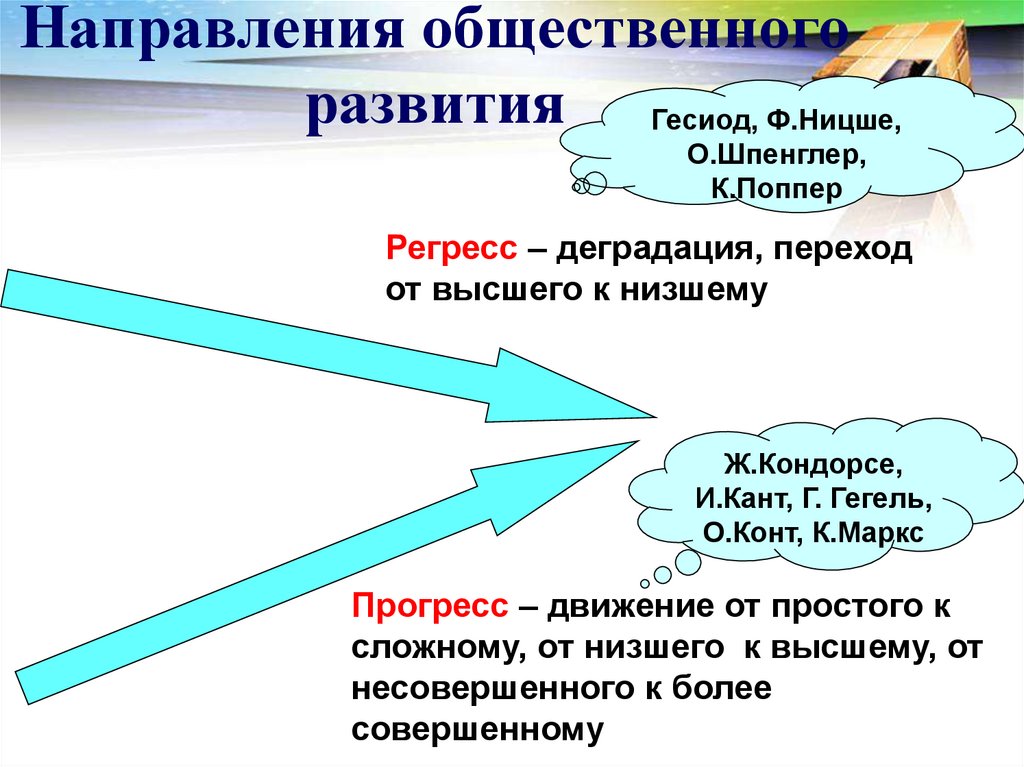 Направления общественного развития

Гесиод, Ф.Ницше, О.Шпенглер, К.Поппер

Регресс – деградация, переход от высшего к низшему

Ж.Кондорсе, И.Кант, Г. Гегель, О.Конт, К.Маркс

Прогресс – движение от простого к сложному, от низшего к высшему, от несовершенного к более совершенному